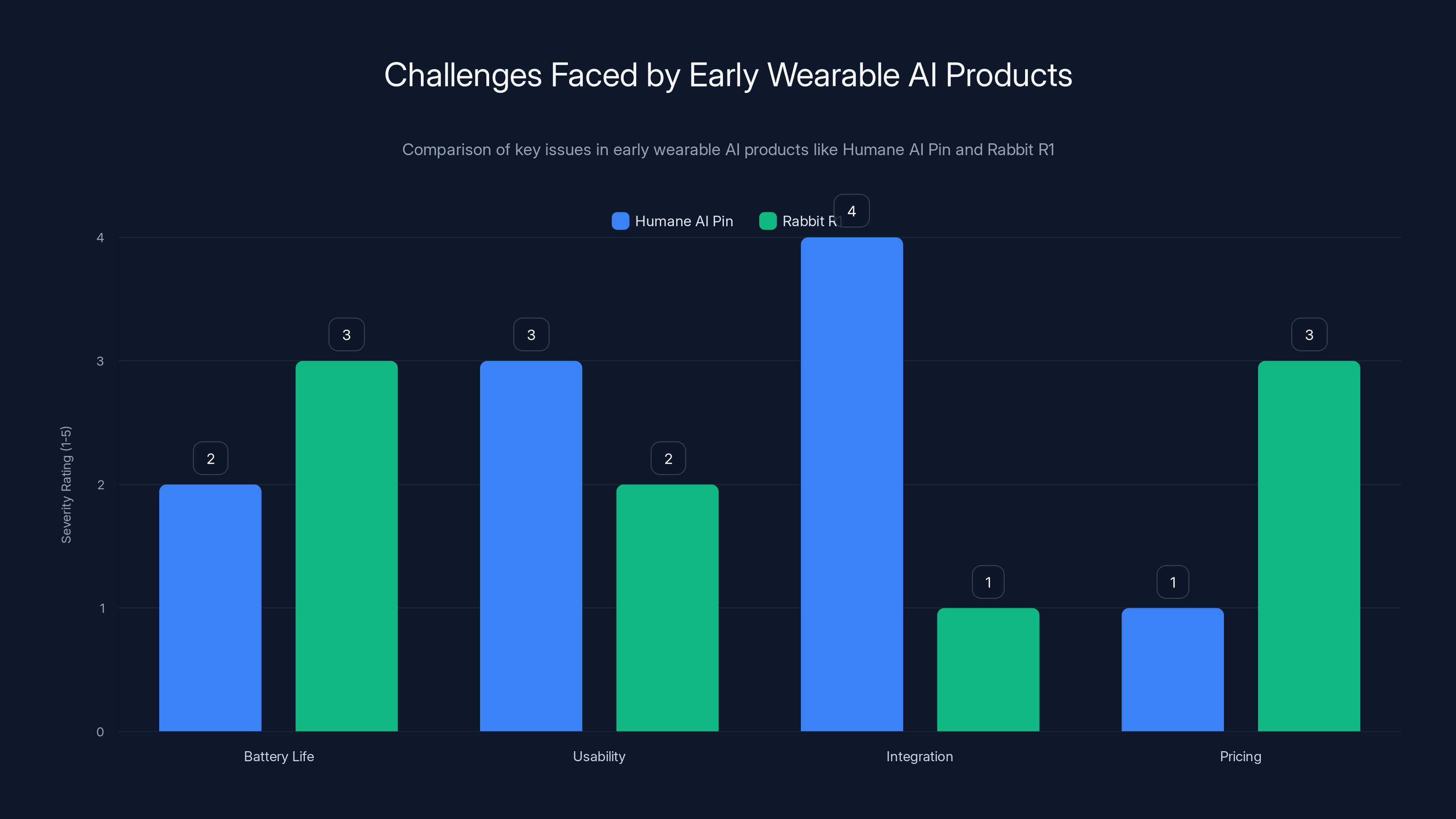 Challenges Faced by Early Wearable AI Products

Comparison of key issues in early wearable AI products like Humane AI Pin and Rabbit R1

Humane AI Pin
Rabbit R1

Severity Rating (1-5)

4
3
2
1
0

2
3
3
2
4
1
1
3

Battery Life
Usability
Integration
Pricing